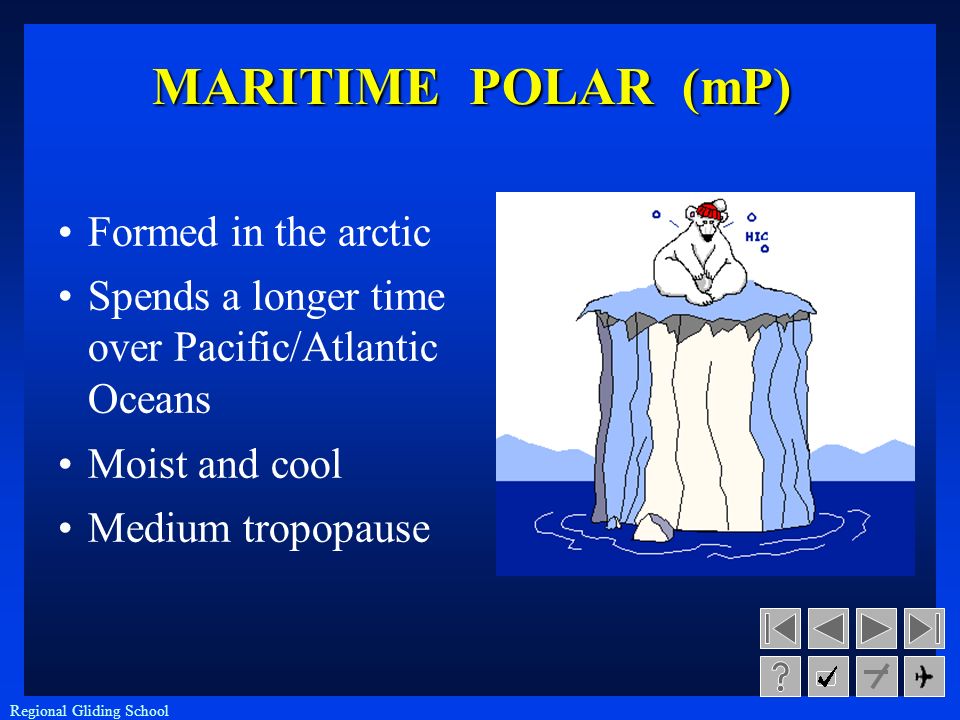 MARITIME POLAR (mP)

• Formed in the arctic
• Spends a longer time over Pacific/Atlantic Oceans
• Moist and cool
• Medium tropopause

HIC

?

Regional Gliding School